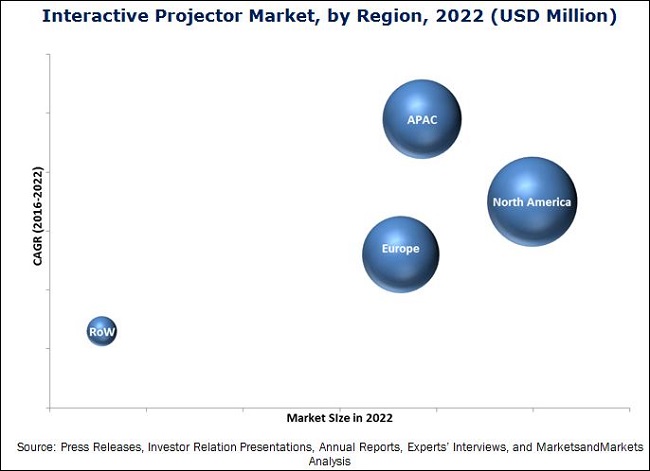 Interactive Projector Market, by Region, 2022 (USD Million)

CAGR (2016-2022)

APAC

North America

Europe

RoW

Market SIze in 2022

Source: Press Releases, Investor Relation Presentations, Annual Reports, Experts' Interviews, and MarketsandMarkets Analysis